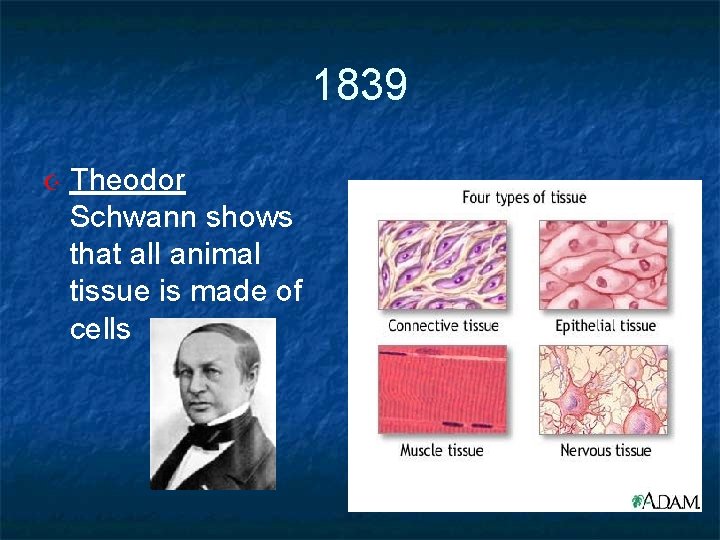 1839

Theodor Schwann shows that all animal tissue is made of cells

Four types of tissue

Connective tissue

Epithelial tissue

Muscle tissue

Nervous tissue

ADAM.